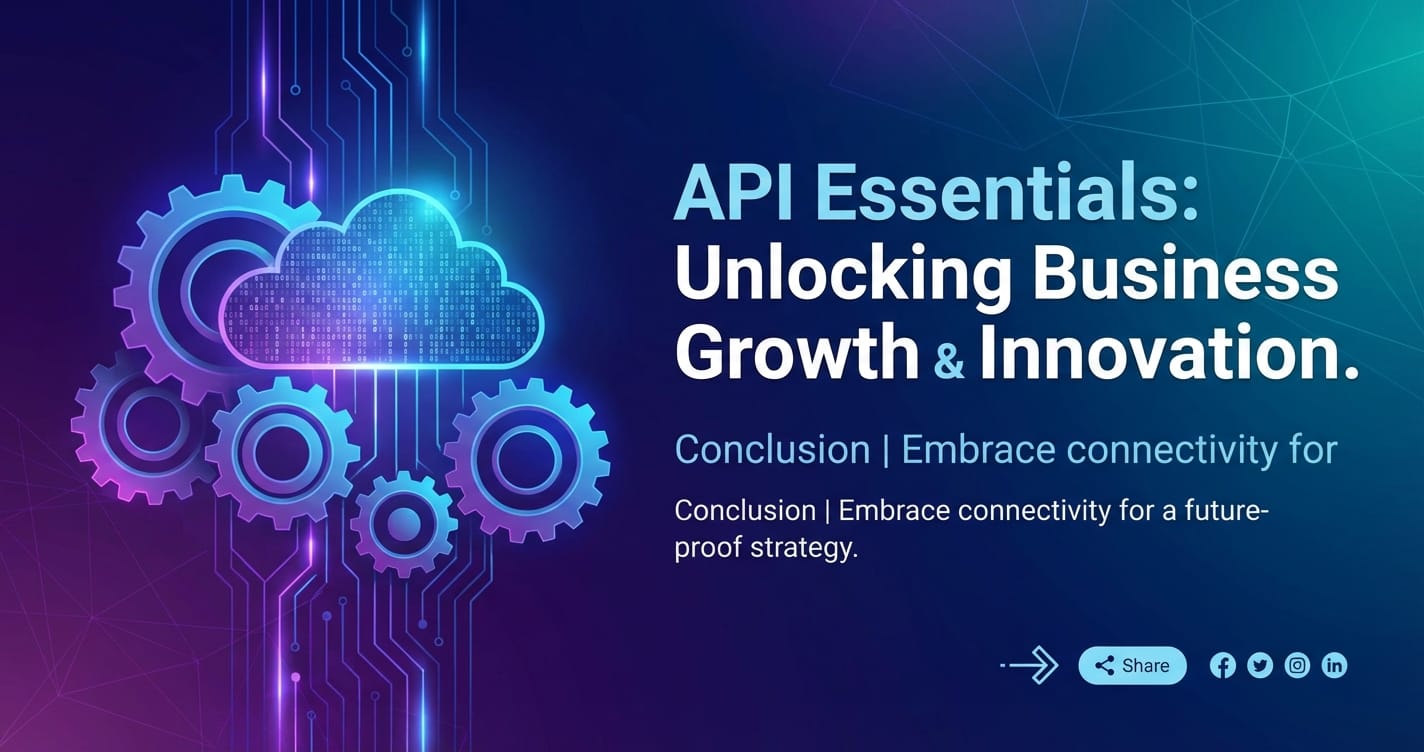 API Essentials: Unlocking Business Growth & Innovation.

Conclusion | Embrace connectivity for

Conclusion | Embrace connectivity for a future-proof strategy.

Share